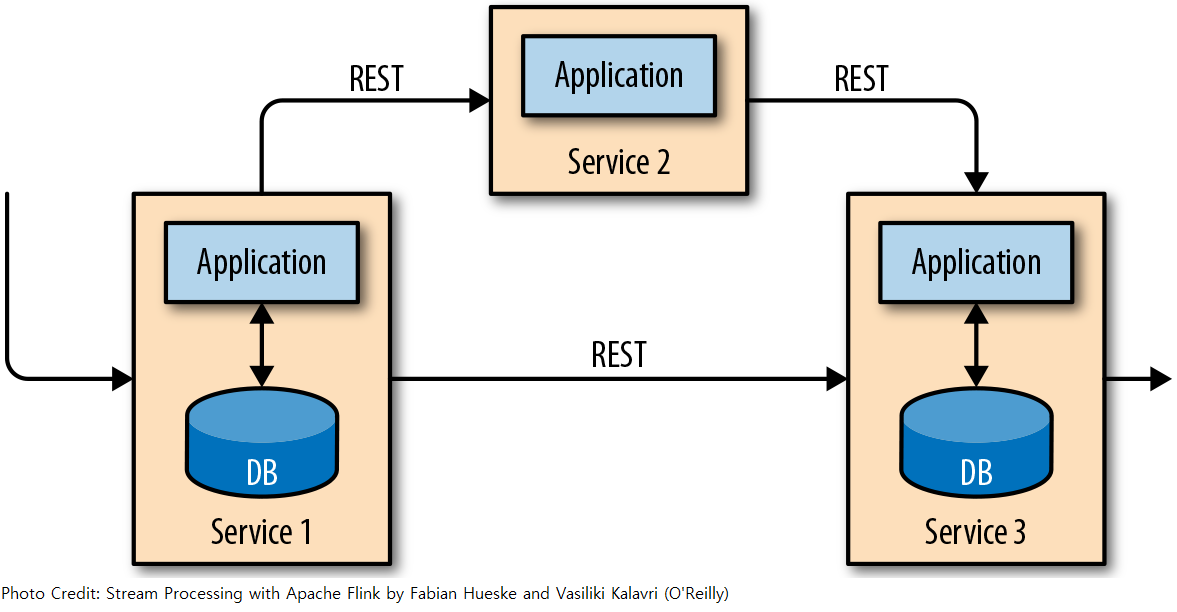 REST

Application

Service 2

REST

Application

DB

Service 1

REST

Application

DB

Service 3

Photo Credit: Stream Processing with Apache Flink by Fabian Hueske and Vasiliki Kalavri (O'Reilly)